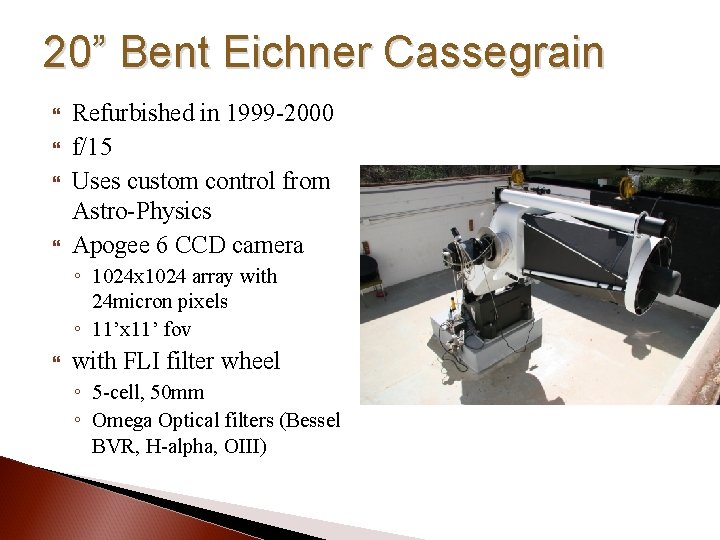 20” Bent Eichner Cassegrain

Refurbished in 1999-2000
f/15
Uses custom control from Astro-Physics
Apogee 6 CCD camera
◦ 1024x1024 array with 24micron pixels
◦ 11’x11’ fov
with FLI filter wheel
◦ 5-cell, 50mm
◦ Omega Optical filters (Bessel BVR, H-alpha, OIII)